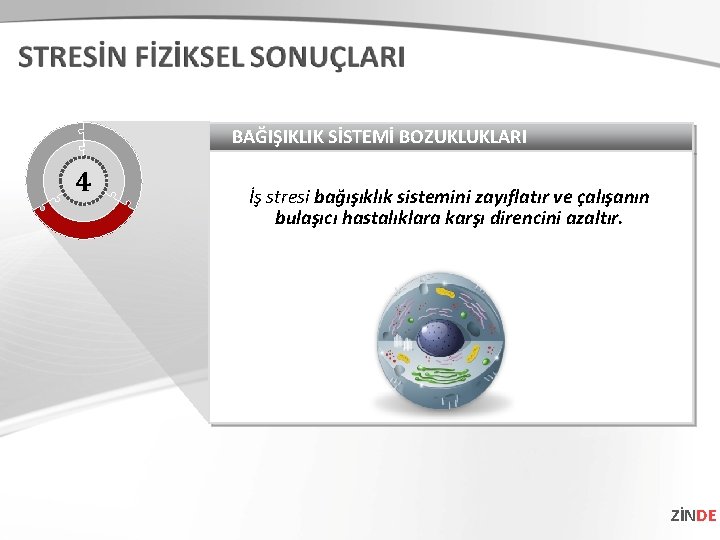 STRESİN FİZİKSEL SONUÇLARI

4

BAĞIŞIKLIK SİSTEMİ BOZUKLUKLARI

İş stresi bağışıklık sistemini zayıflatır ve çalışanın bulaşıcı hastalıklara karşı direncini azaltır.

ZİNDE